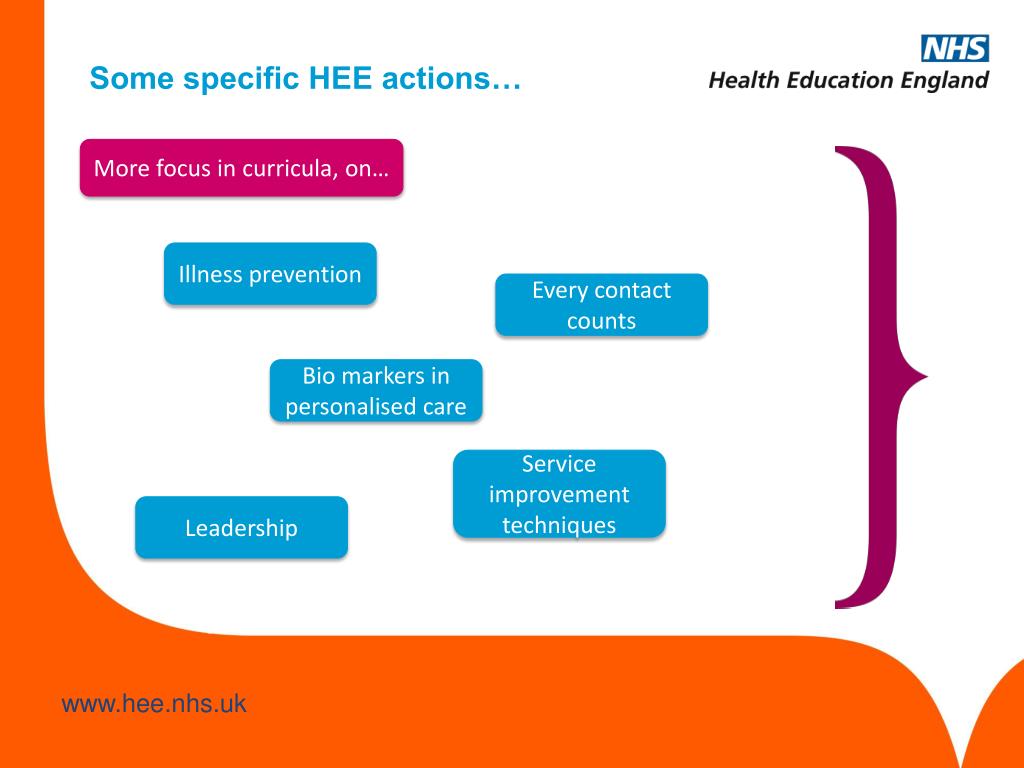 Some specific HEE actions…

NHS
Health Education England

More focus in curricula, on…

Illness prevention

Every contact counts

Bio markers in personalised care

Service improvement techniques

Leadership

www.hee.nhs.uk